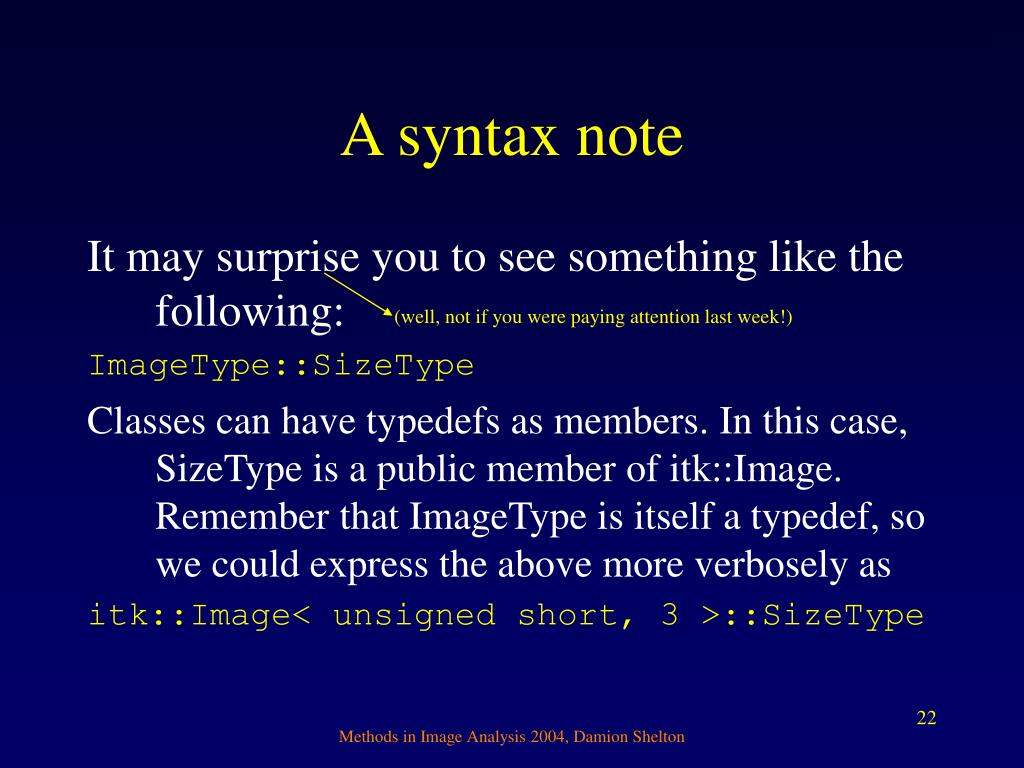 A syntax note

It may surprise you to see something like the following:

(well, not if you were paying attention last week!)

ImageType::SizeType

Classes can have typedefs as members. In this case, SizeType is a public member of itk::Image. Remember that ImageType is itself a typedef, so we could express the above more verbosely as

itk::Image< unsigned short, 3 >::SizeType

22

Methods in Image Analysis 2004, Damion Shelton